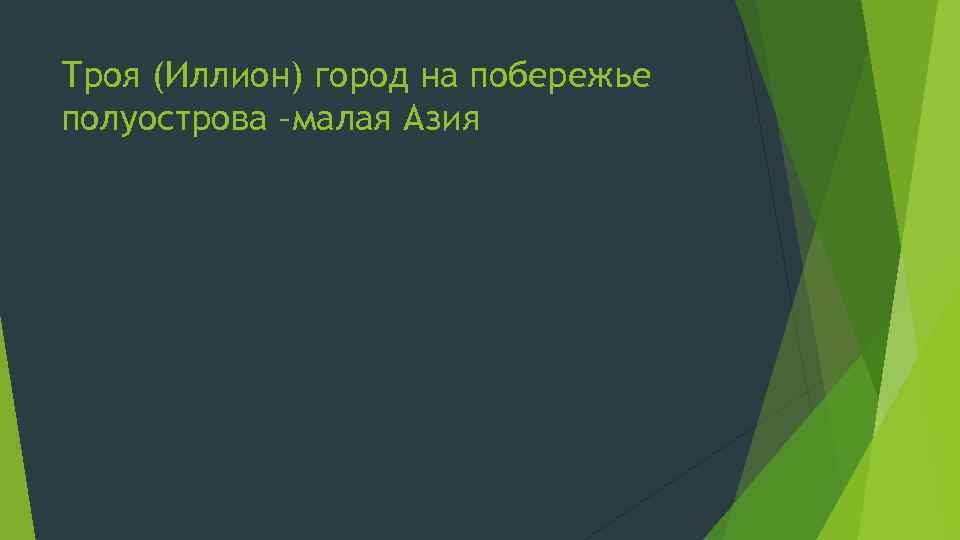 Троя (Иллион) город на побережье полуострова –малая Азия